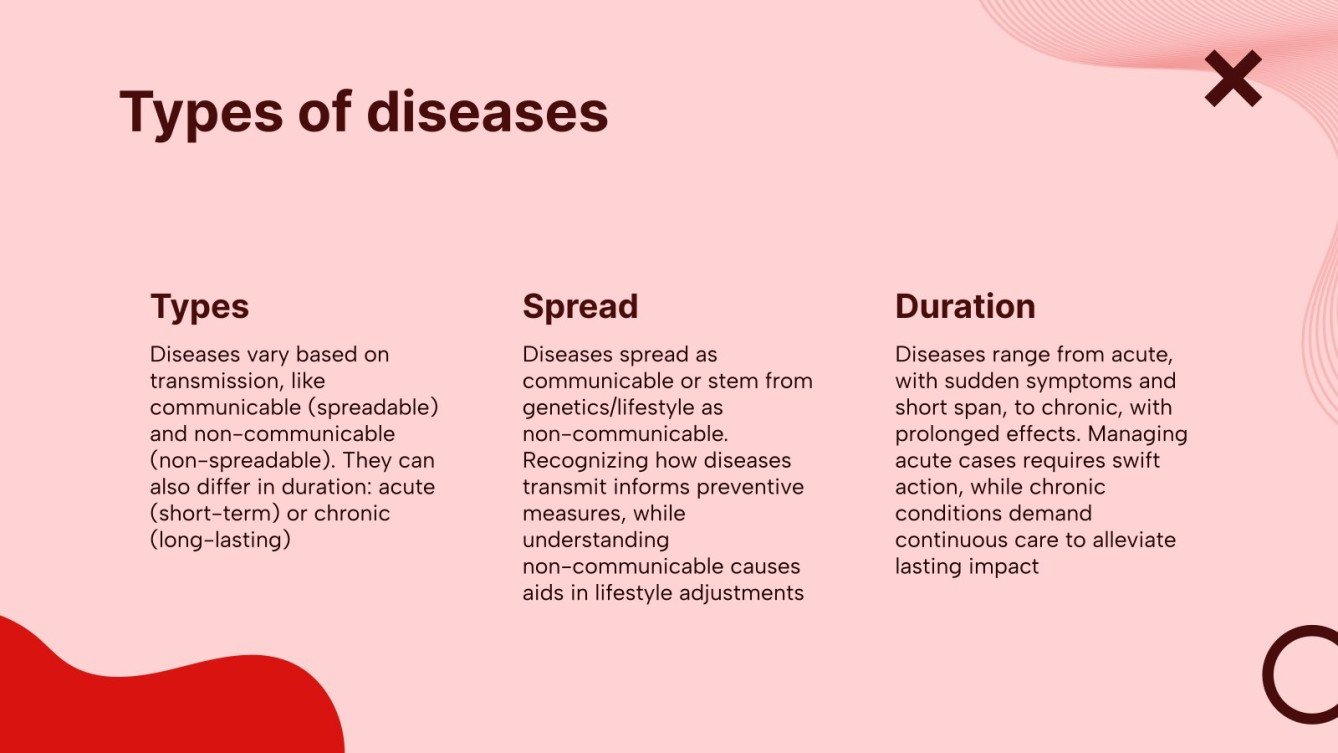 Types of diseases

Types

Diseases vary based on transmission, like communicable (spreadable) and non-communicable (non-spreadable). They can also differ in duration: acute (short-term) or chronic (long-lasting)

Spread

Diseases spread as communicable or stem from genetics/lifestyle as non-communicable. Recognizing how diseases transmit informs preventive measures, while understanding non-communicable causes aids in lifestyle adjustments

Duration

Diseases range from acute, with sudden symptoms and short span, to chronic, with prolonged effects. Managing acute cases requires swift action, while chronic conditions demand continuous care to alleviate lasting impact